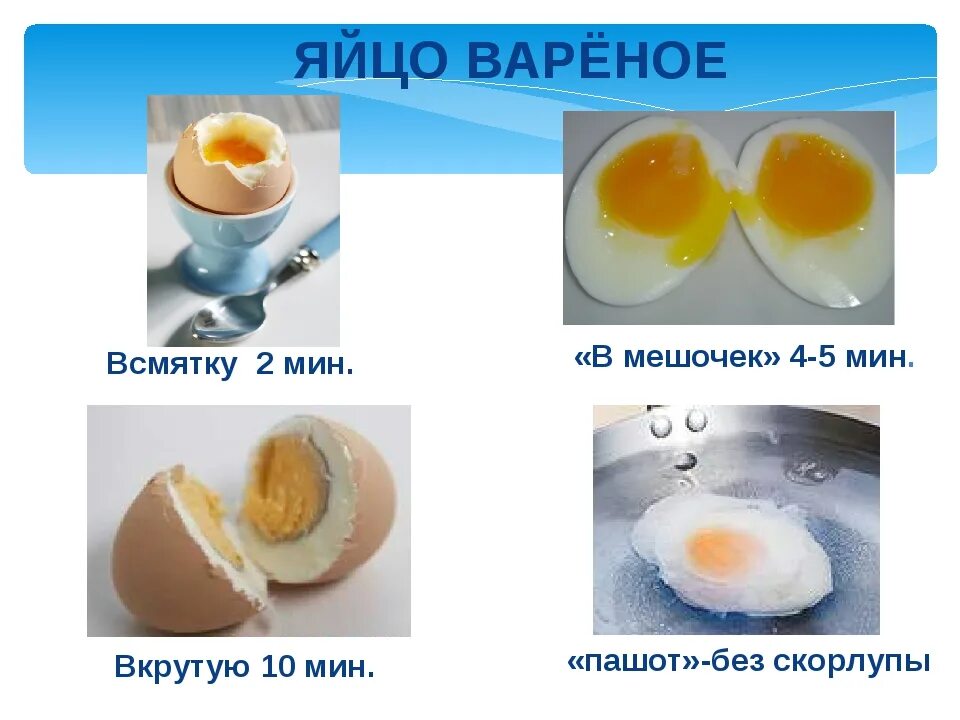 ЯЙЦО ВАРЁНОЕ

Всмятку 2 мин.

«В мешочек» 4-5 мин.

Вкрутую 10 мин.

«пашот»-без скорлупы